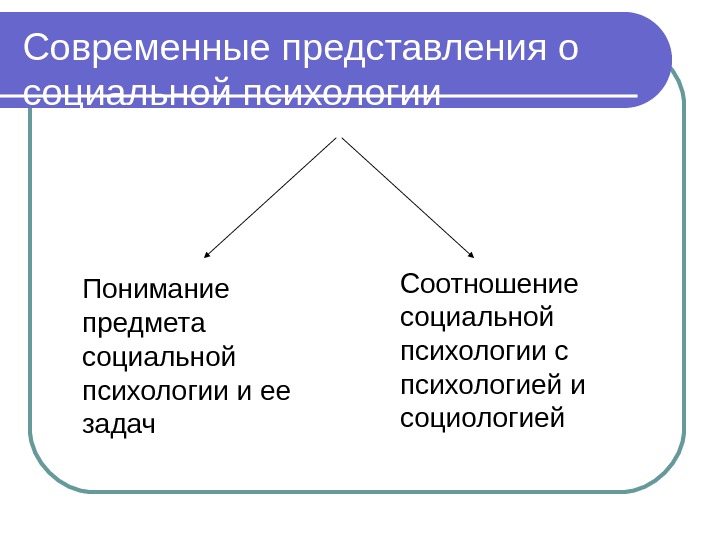 Современные представления о социальной психологии

Понимание предмета социальной психологии и ее задач

Соотношение социальной психологии с психологией и социологией